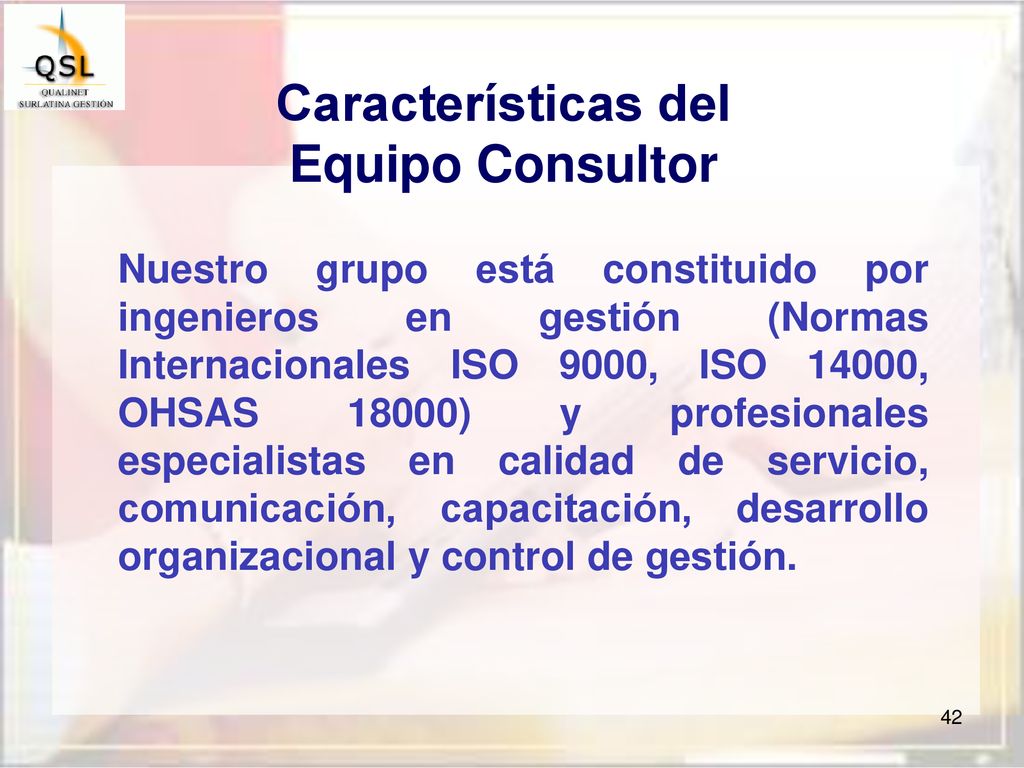 QSL
QUALINET
SURLATINA GESTIÓN

Características del Equipo Consultor

Nuestro grupo está constituido por ingenieros en gestión (Normas Internacionales ISO 9000, ISO 14000, OHSAS 18000) y profesionales especialistas en calidad de servicio, comunicación, capacitación, desarrollo organizacional y control de gestión.

42